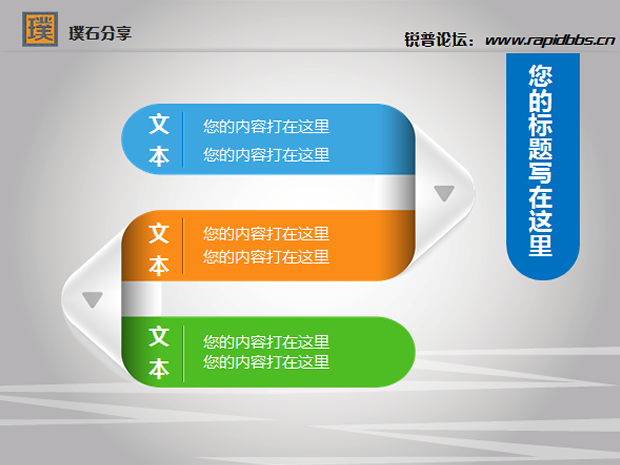 璞 璞石分享

锐普论坛：www.rapidbbs.cn

您的标题写在这里

文本
您的内容打在这里
您的内容打在这里

文本
您的内容打在这里
您的内容打在这里

文本
您的内容打在这里
您的内容打在这里